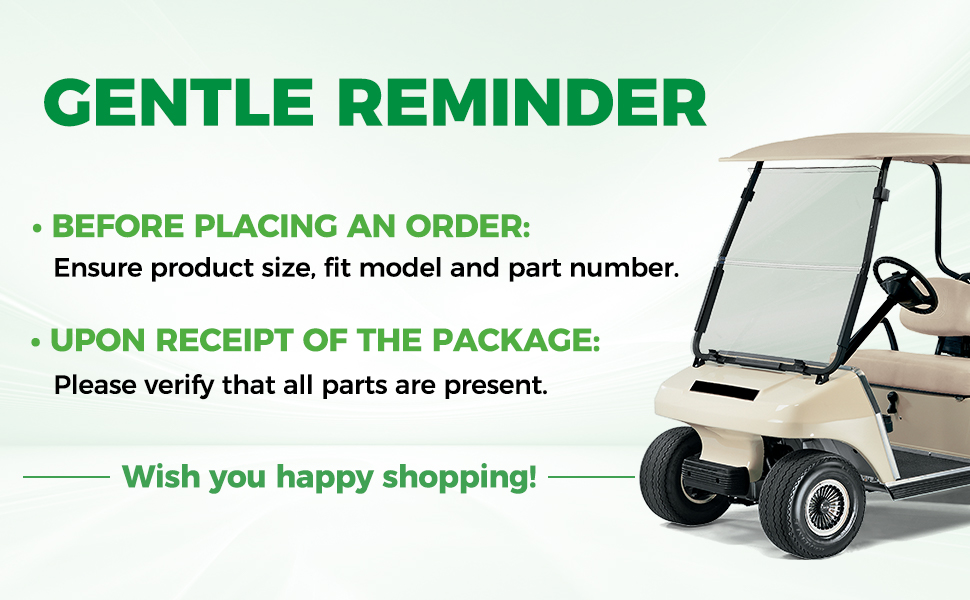 GENTLE REMINDER

• BEFORE PLACING AN ORDER:
Ensure product size, fit model and part number.

• UPON RECEIPT OF THE PACKAGE:
Please verify that all parts are present.

Wish you happy shopping!